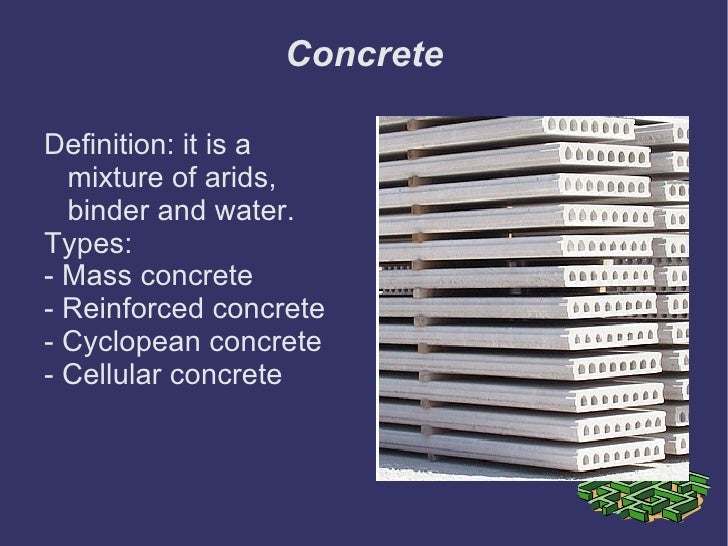 Concrete

Definition: it is a mixture of arids, binder and water.
Types:
- Mass concrete
- Reinforced concrete
- Cyclopean concrete
- Cellular concrete